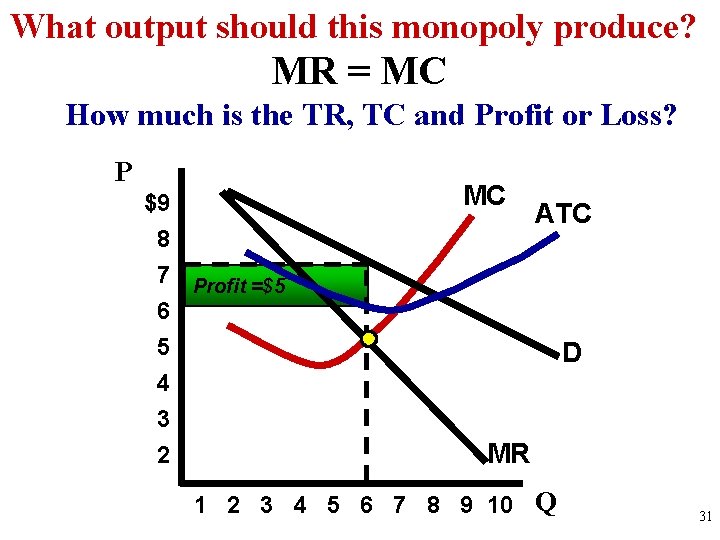 What output should this monopoly produce?

MR = MC

How much is the TR, TC and Profit or Loss?

P

$9
8
7
6
5
4
3
2

Profit =$5

MC

ATC

D

MR

1 2 3 4 5 6 7 8 9 10 Q

31